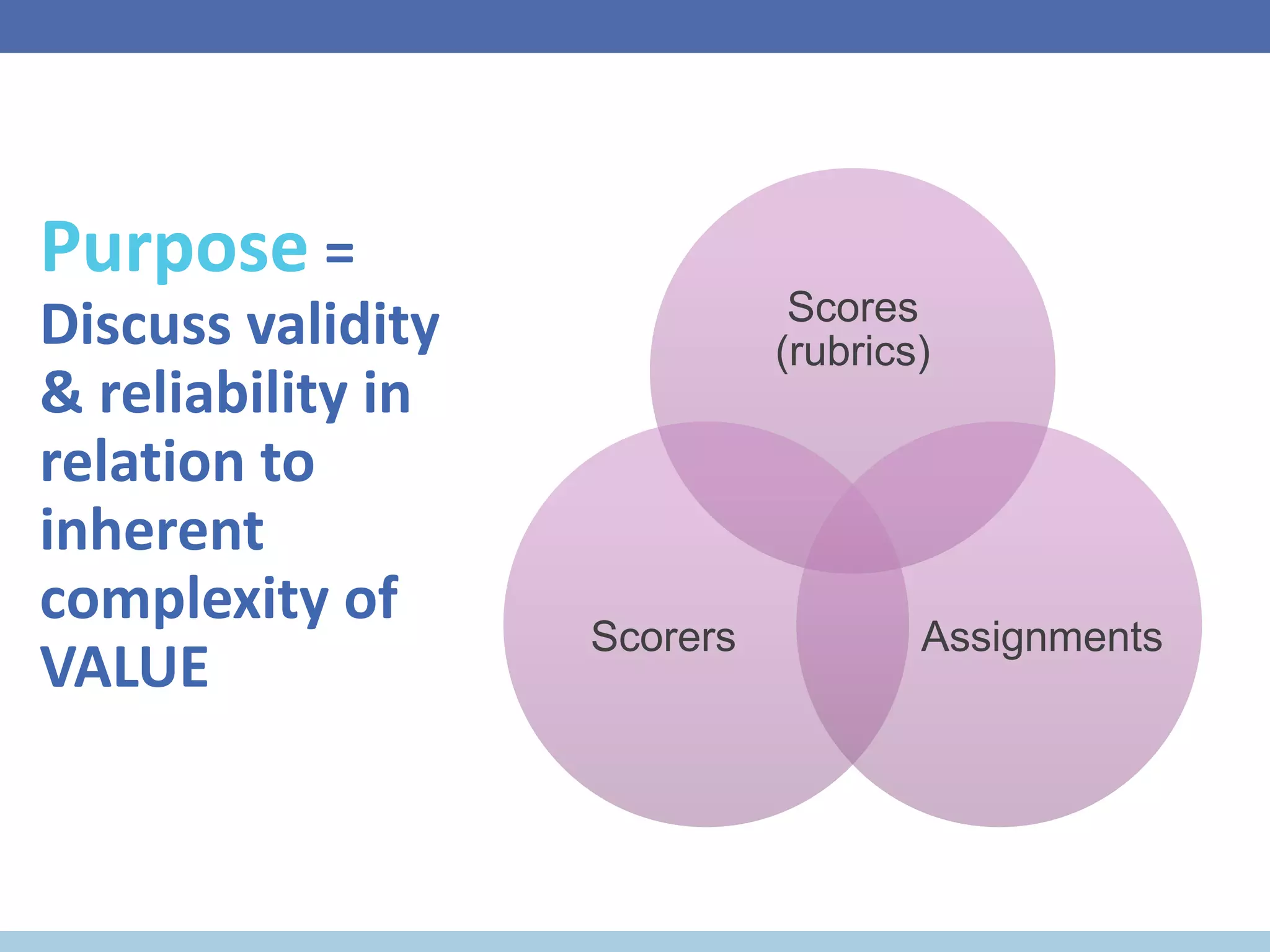 Purpose =
Discuss validity & reliability in relation to inherent complexity of VALUE

Scores (rubrics)

Scorers

Assignments